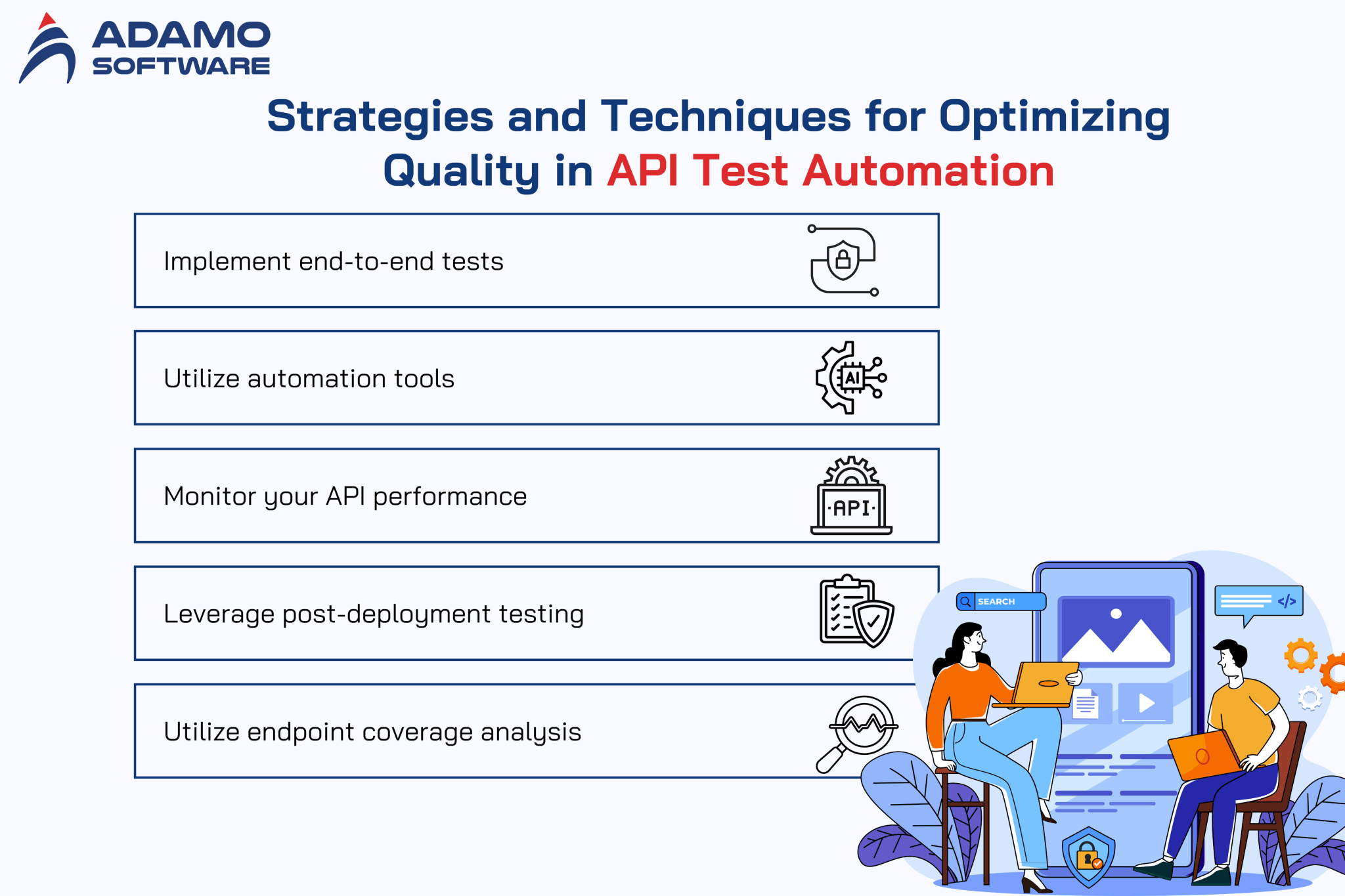 ADAMO SOFTWARE

Strategies and Techniques for Optimizing Quality in API Test Automation

Implement end-to-end tests

Utilize automation tools

AI

Monitor your API performance

API

Leverage post-deployment testing

Utilize endpoint coverage analysis

SEARCH

</>